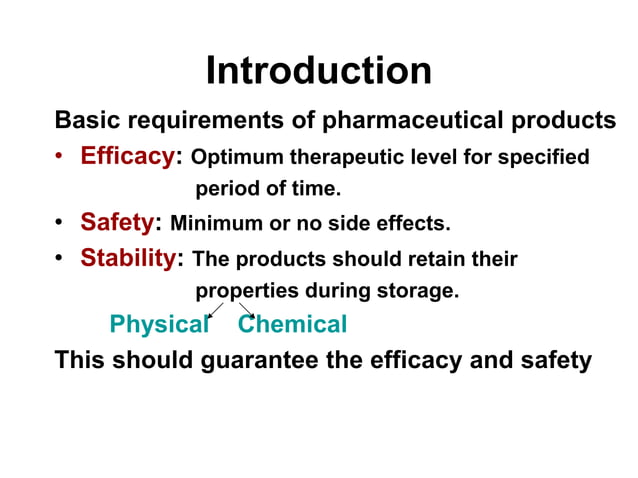 Introduction

Basic requirements of pharmaceutical products

• Efficacy: Optimum therapeutic level for specified period of time.

• Safety: Minimum or no side effects.

• Stability: The products should retain their properties during storage.

Physical Chemical

This should guarantee the efficacy and safety